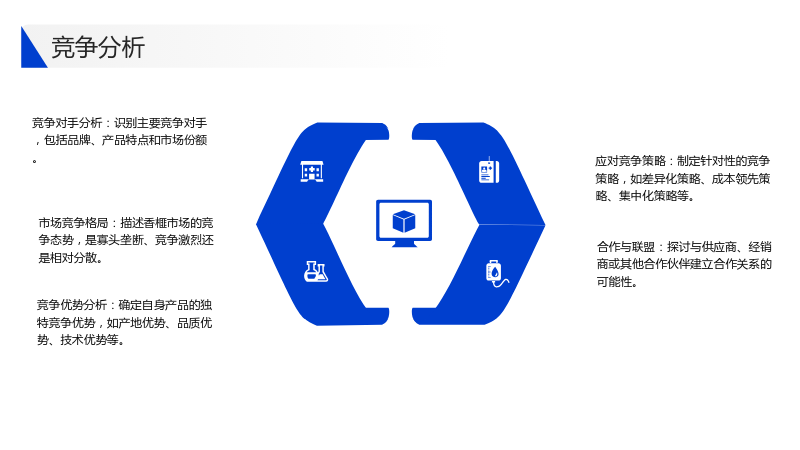 竞争分析

竞争对手分析：识别主要竞争对手，包括品牌、产品特点和市场份额。

市场竞争格局：描述香榧市场的竞争态势，是寡头垄断、竞争激烈还是相对分散。

竞争优势分析：确定自身产品的独特竞争优势，如产地优势、品质优势、技术优势等。

应对竞争策略：制定针对性的竞争策略，如差异化策略、成本领先策略、集中化策略等。

合作与联盟：探讨与供应商、经销商或其他合作伙伴建立合作关系的可能性。